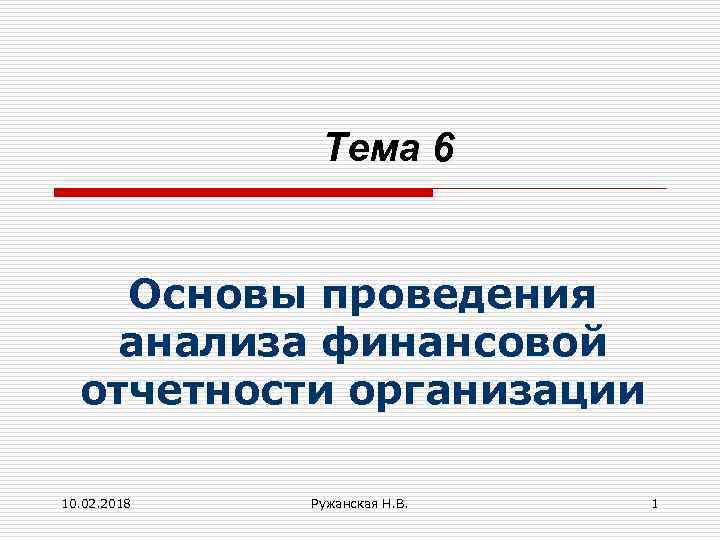 Тема 6

Основы проведения анализа финансовой отчетности организации

10.02.2018

Ружанская Н.В.

1